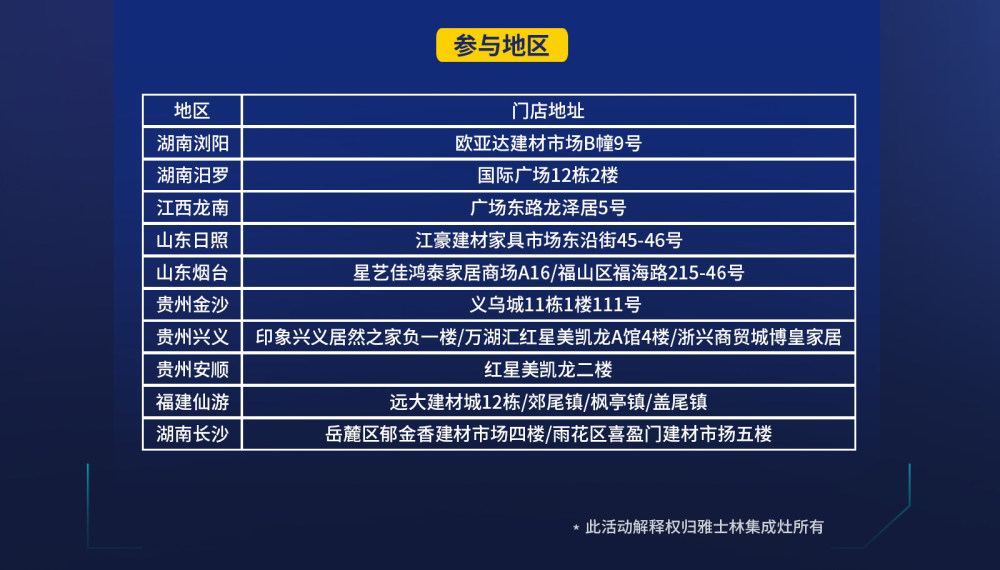 参与地区

| 地区 | 门店地址 |
|---|---|
| 湖南浏阳 | 欧亚达建材市场B幢9号 |
| 湖南汨罗 | 国际广场12栋2楼 |
| 江西龙南 | 广场东路龙泽居5号 |
| 山东日照 | 江豪建材家具市场东沿街45-46号 |
| 山东烟台 | 星艺佳鸿泰家居商场A16/福山区福海路215-46号 |
| 贵州金沙 | 义乌城11栋1楼111号 |
| 贵州兴义 | 印象兴义居然之家负一楼/万湖汇红星美凯龙A馆4楼/浙兴商贸城博皇家居 |
| 贵州安顺 | 红星美凯龙二楼 |
| 福建仙游 | 远大建材城12栋/郊尾镇/枫亭镇/盖尾镇 |
| 湖南长沙 | 岳麓区郁金香建材市场四楼/雨花区喜盈门建材市扬五楼 |

* 此活动解释权归雅士林集成灶所有